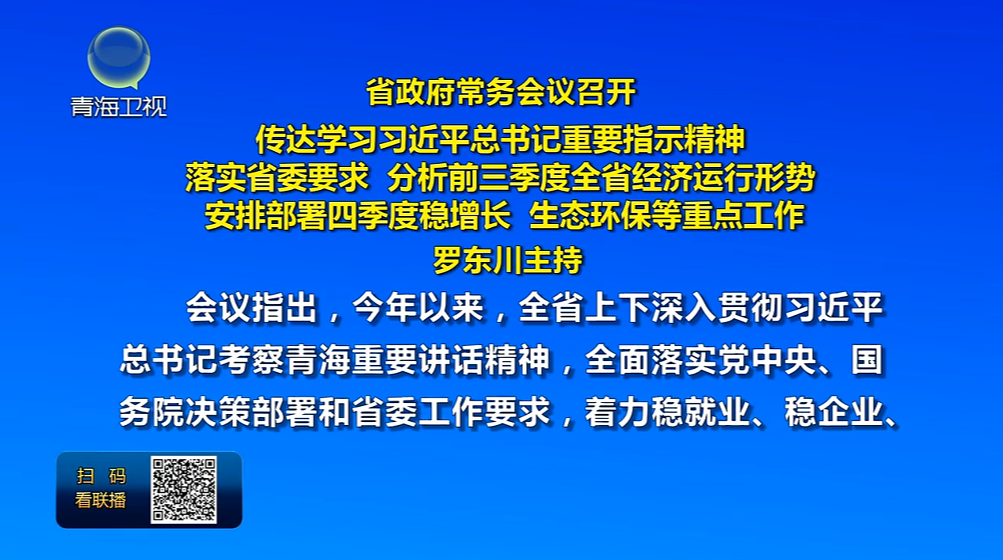 青海卫视

省政府常务会议召开
传达学习习近平总书记重要指示精神
落实省委要求 分析前三季度全省经济运行形势
安排部署四季度稳增长 生态环保等重点工作
罗东川主持

会议指出，今年以来，全省上下深入贯彻习近平总书记考察青海重要讲话精神，全面落实党中央、国务院决策部署和省委工作要求，着力稳就业、稳企业、

扫 码
看联播